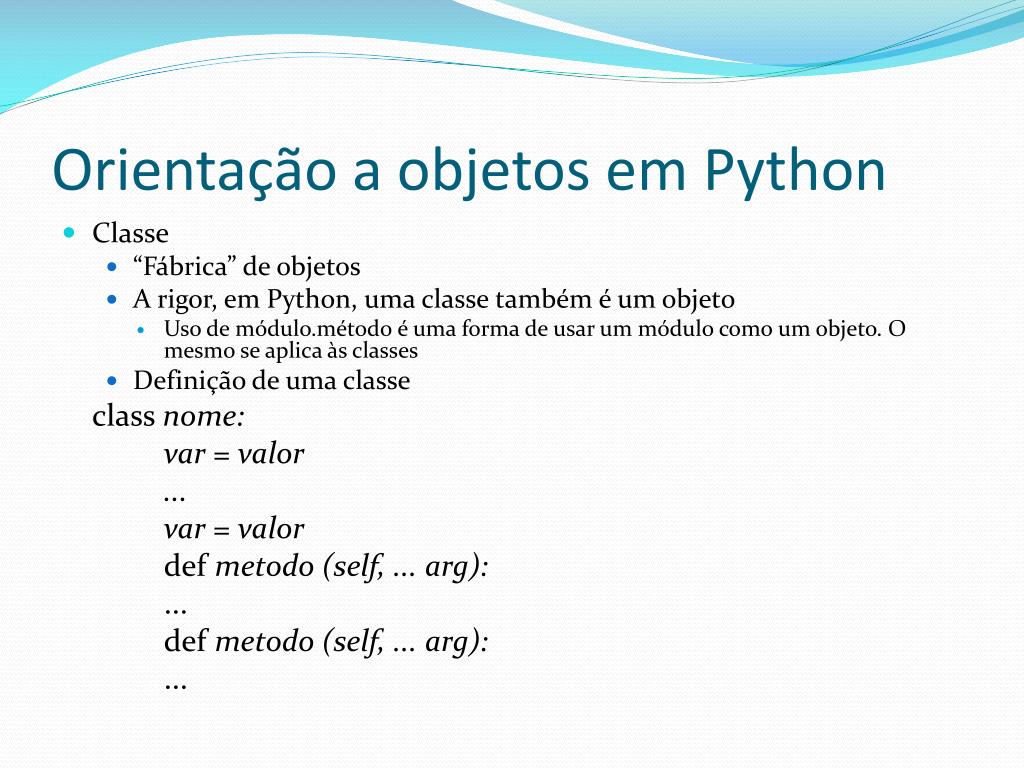 Orientação a objetos em Python

Classe

“Fábrica” de objetos

A rigor, em Python, uma classe também é um objeto

Uso de módulo.método é uma forma de usar um módulo como um objeto. O mesmo se aplica às classes

Definição de uma classe

class nome:
var = valor
...
var = valor
def metodo (self, ... arg):
...
def metodo (self, ... arg):
...